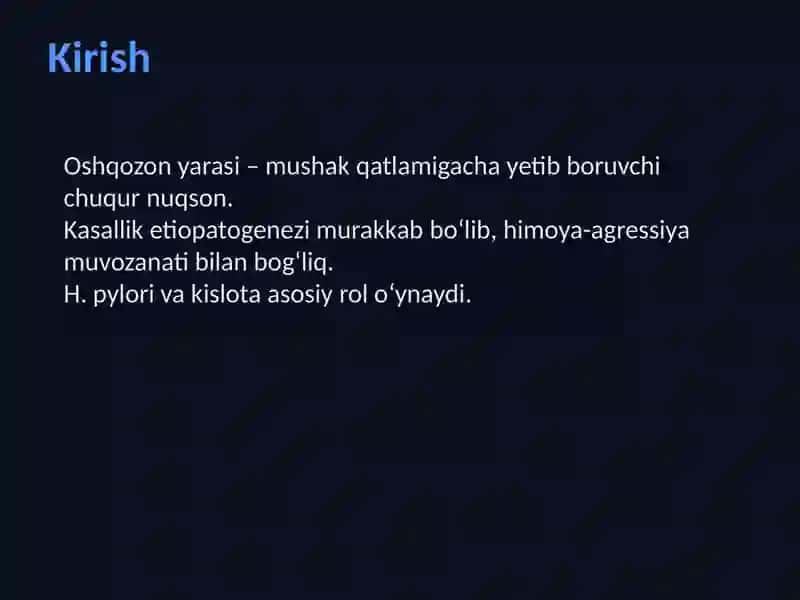 Kirish

Oshqozon yarasi – mushak qatlamigacha yetib boruvchi chuqur nuqson.
Kasallik etiopatogenezi murakkab bo‘lib, himoya-agressiya muvozanati bilan bog‘liq.
H. pylori va kislota asosiy rol o‘ynaydi.